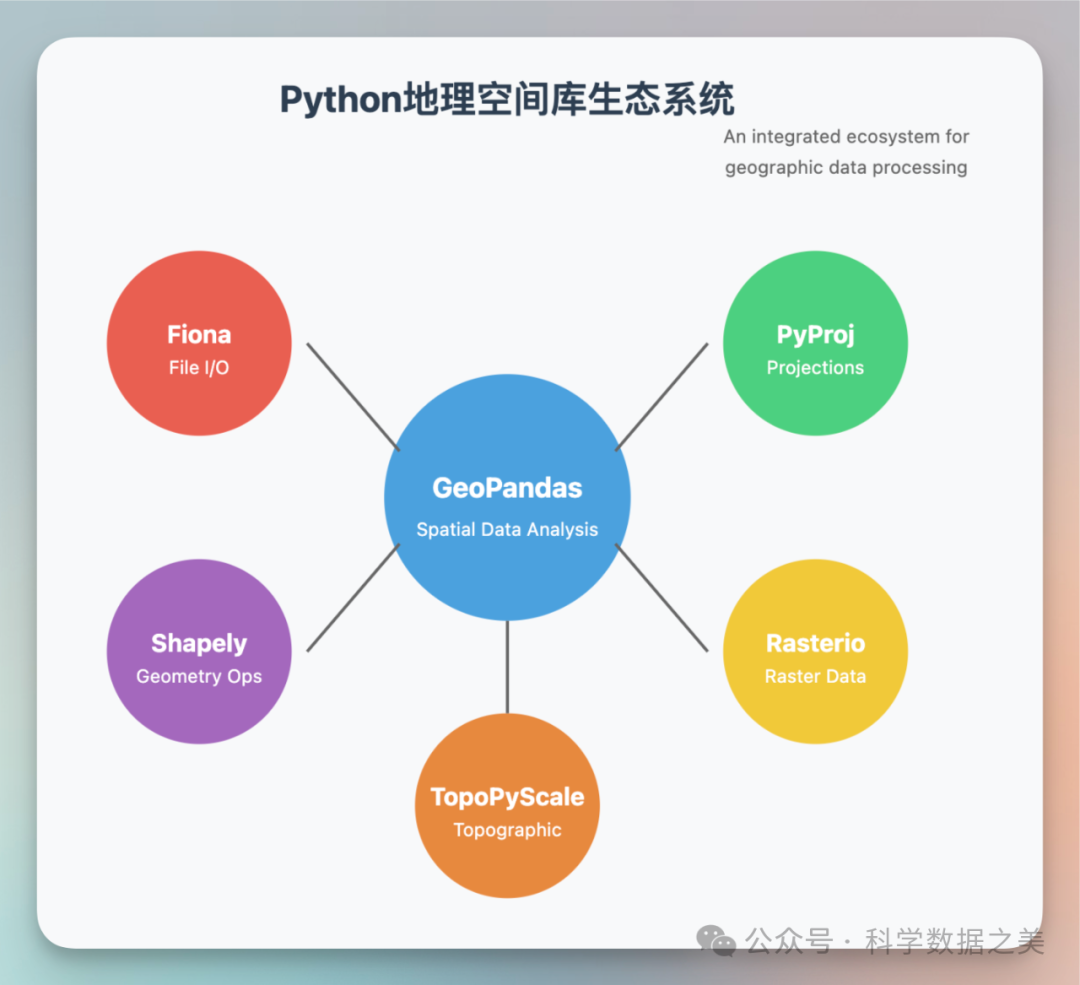 Python地理空间库生态系统

An integrated ecosystem for geographic data processing

Fiona
File I/O

PyProj
Projections

GeoPandas
Spatial Data Analysis

Shapely
Geometry Ops

Rasterio
Raster Data

TopoPyScale
Topographic

公众号 · 科学数据之美